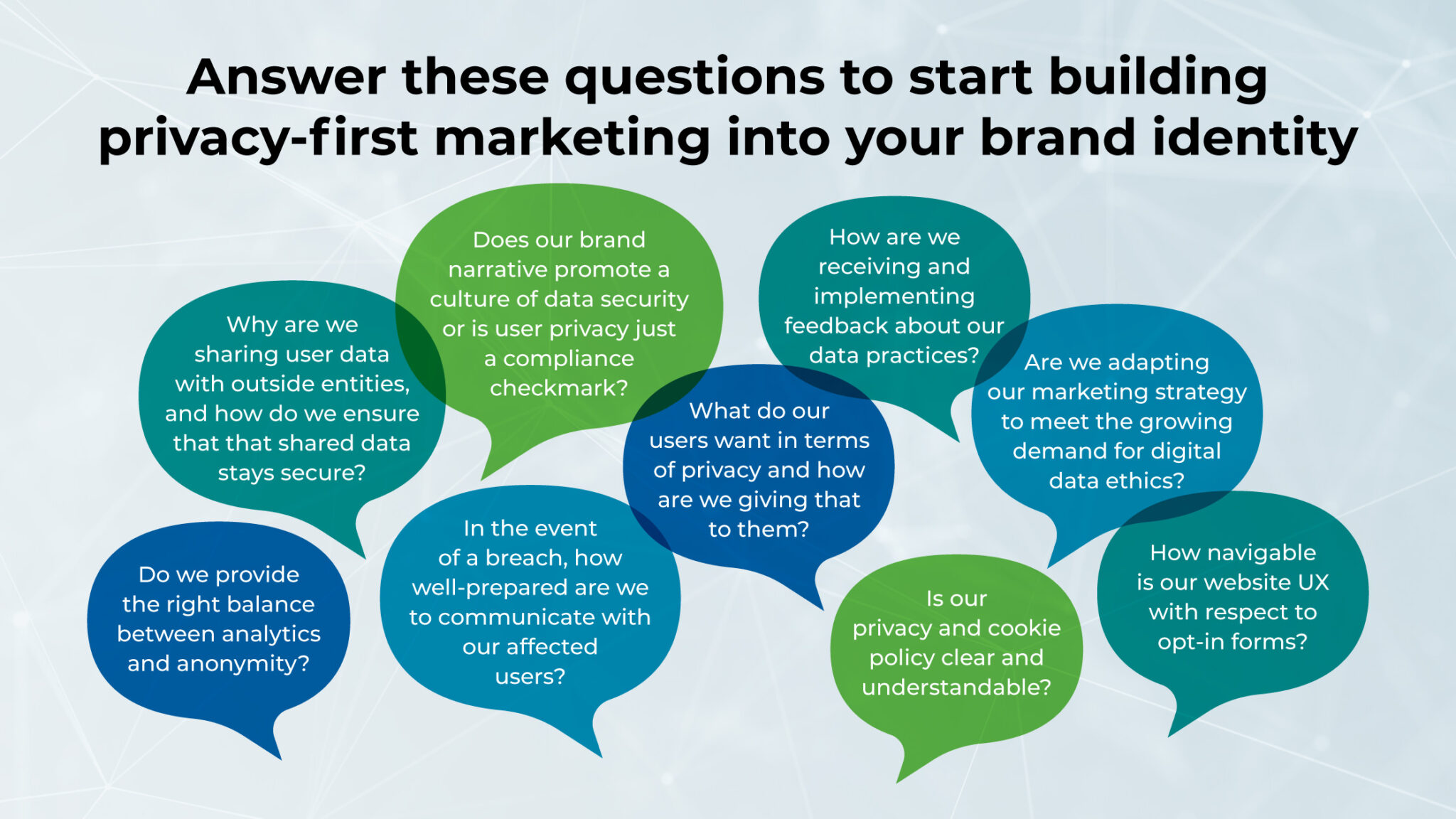 Answer these questions to start building privacy-first marketing into your brand identity

Why are we sharing user data with outside entities, and how do we ensure that that shared data stays secure?

Does our brand narrative promote a culture of data security or is user privacy just a compliance checkmark?

How are we receiving and implementing feedback about our data practices?

Are we adapting our marketing strategy to meet the growing demand for digital data ethics?

What do our users want in terms of privacy and how are we giving that to them?

Do we provide the right balance between analytics and anonymity?

In the event of a breach, how well-prepared are we to communicate with our affected users?

Is our privacy and cookie policy clear and understandable?

How navigable is our website UX with respect to opt-in forms?